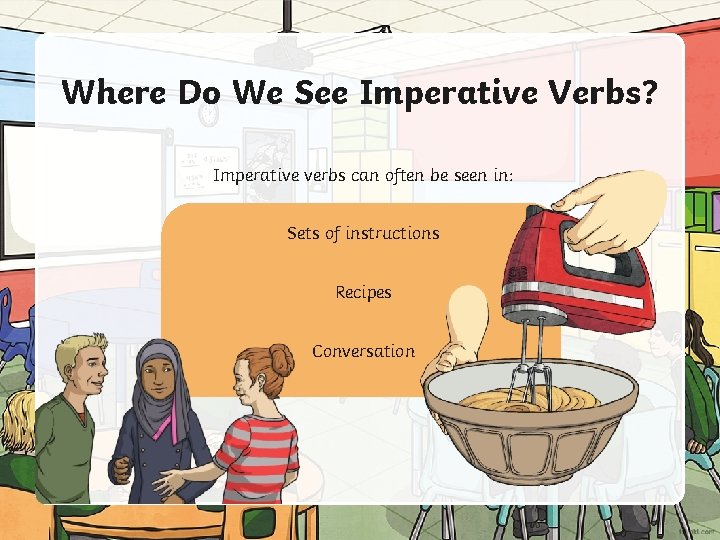 Where Do We See Imperative Verbs?

Imperative verbs can often be seen in:

Sets of instructions

Recipes

Conversation